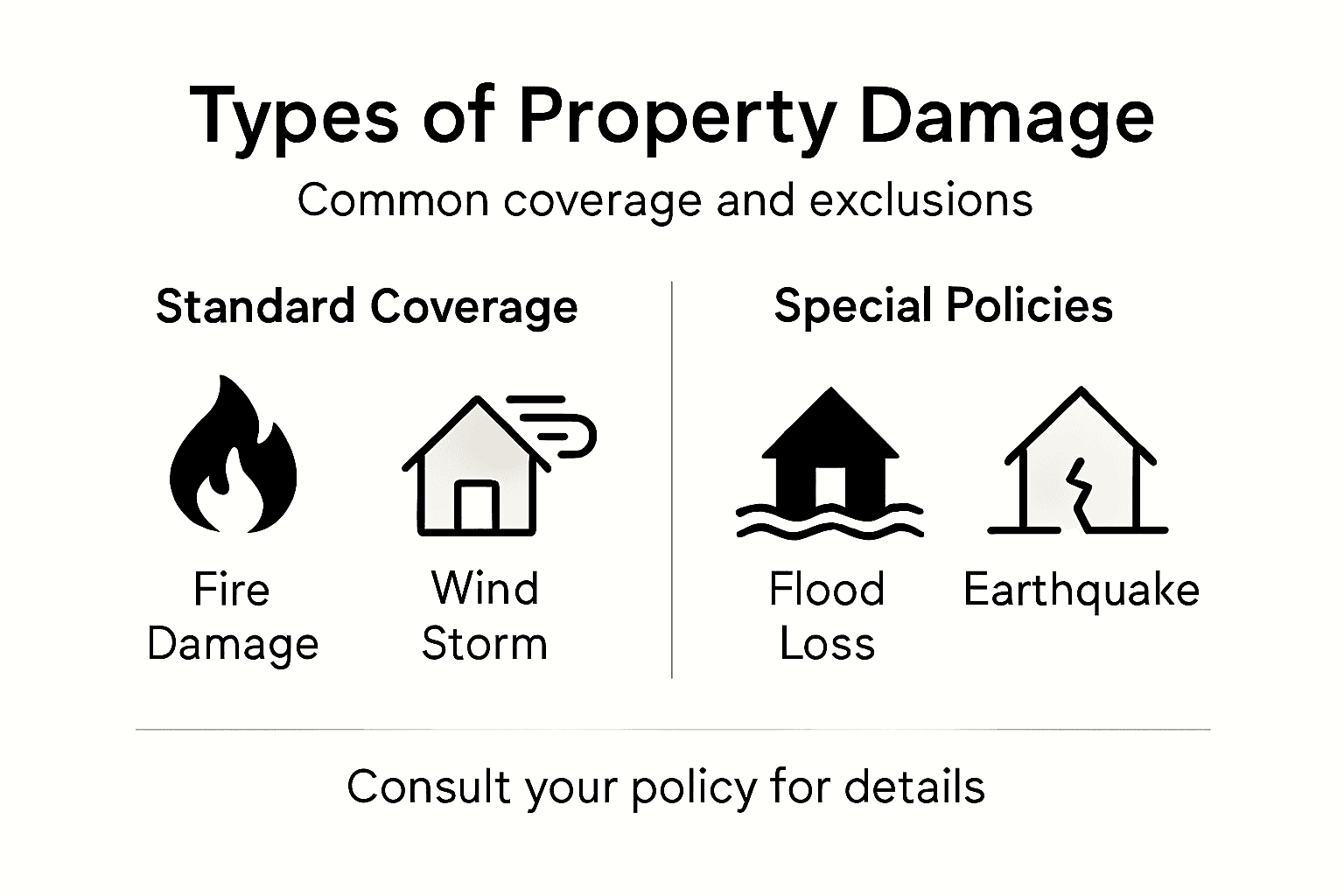 Types of Property Damage

Common coverage and exclusions

Standard Coverage

Fire Damage

Wind Storm

Special Policies

Flood Loss

Earthquake

Consult your policy for details